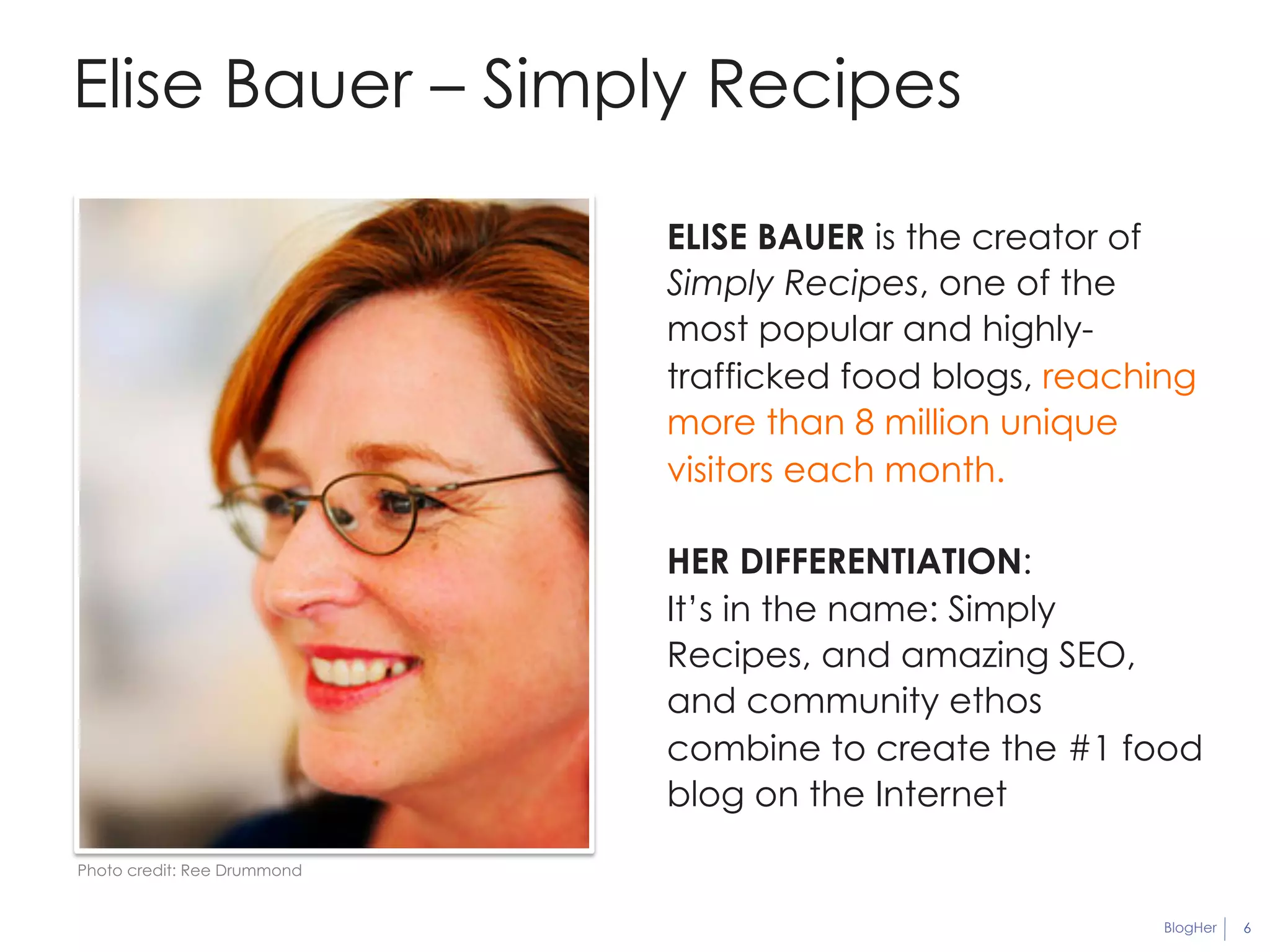 Elise Bauer – Simply Recipes

Photo credit: Ree Drummond

ELISE BAUER is the creator of Simply Recipes, one of the most popular and highly-trafficked food blogs, reaching more than 8 million unique visitors each month.

HER DIFFERENTIATION: It's in the name: Simply Recipes, and amazing SEO, and community ethos combine to create the #1 food blog on the Internet

BlogHer | 6